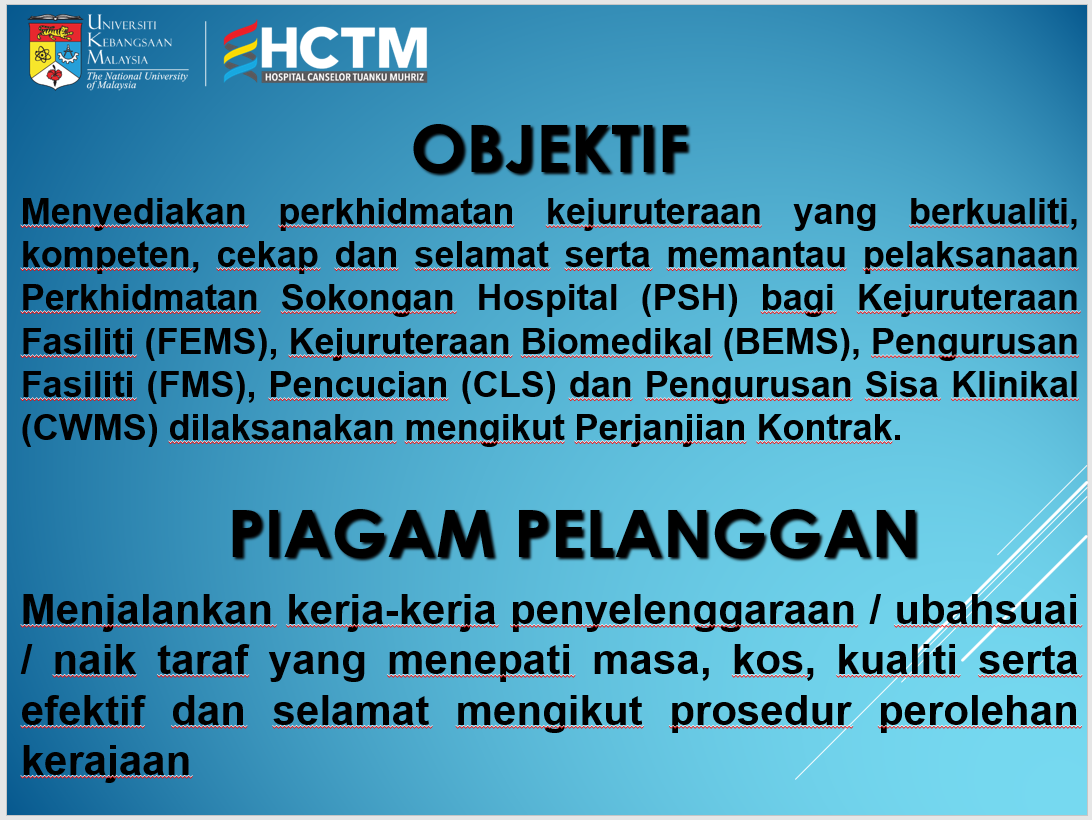 UNIVERSITI KEBANGSAAN MALAYSIA
The National University of Malaysia

HCTM
HOSPITAL CANSELOR TUANKU MUHRIZ

OBJEKTIF

Menyediakan perkhidmatan kejuruteraan yang berkualiti, kompeten, cekap dan selamat serta memantau pelaksanaan Perkhidmatan Sokongan Hospital (PSH) bagi Kejuruteraan Fasiliti (FEMS), Kejuruteraan Biomedikal (BEMS), Pengurusan Fasiliti (FMS), Pencucian (CLS) dan Pengurusan Sisa Klinikal (CWMS) dilaksanakan mengikut Perjanjian Kontrak.

PIAGAM PELANGGAN

Menjalankan kerja-kerja penyelenggaraan / ubahsuai / naik taraf yang menepati masa, kos, kualiti serta efektif dan selamat mengikut prosedur perolehan kerajaan